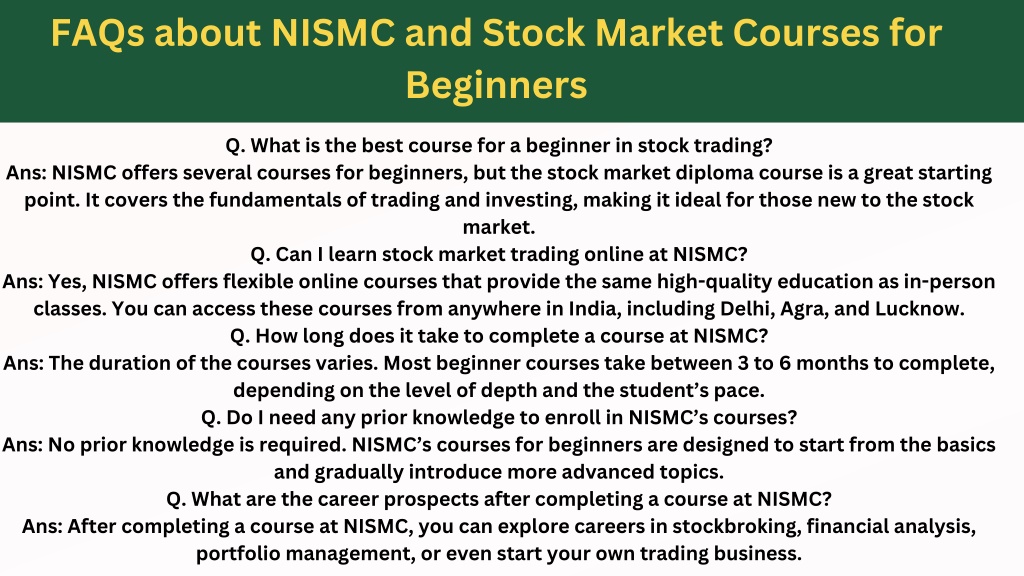 FAQs about NISMC and Stock Market Courses for Beginners

Q. What is the best course for a beginner in stock trading?
Ans: NISMC offers several courses for beginners, but the stock market diploma course is a great starting point. It covers the fundamentals of trading and investing, making it ideal for those new to the stock market.

Q. Can I learn stock market trading online at NISMC?
Ans: Yes, NISMC offers flexible online courses that provide the same high-quality education as in-person classes. You can access these courses from anywhere in India, including Delhi, Agra, and Lucknow.

Q. How long does it take to complete a course at NISMC?
Ans: The duration of the courses varies. Most beginner courses take between 3 to 6 months to complete, depending on the level of depth and the student's pace.

Q. Do I need any prior knowledge to enroll in NISMC's courses?
Ans: No prior knowledge is required. NISMC's courses for beginners are designed to start from the basics and gradually introduce more advanced topics.

Q. What are the career prospects after completing a course at NISMC?
Ans: After completing a course at NISMC, you can explore careers in stockbroking, financial analysis, portfolio management, or even start your own trading business.